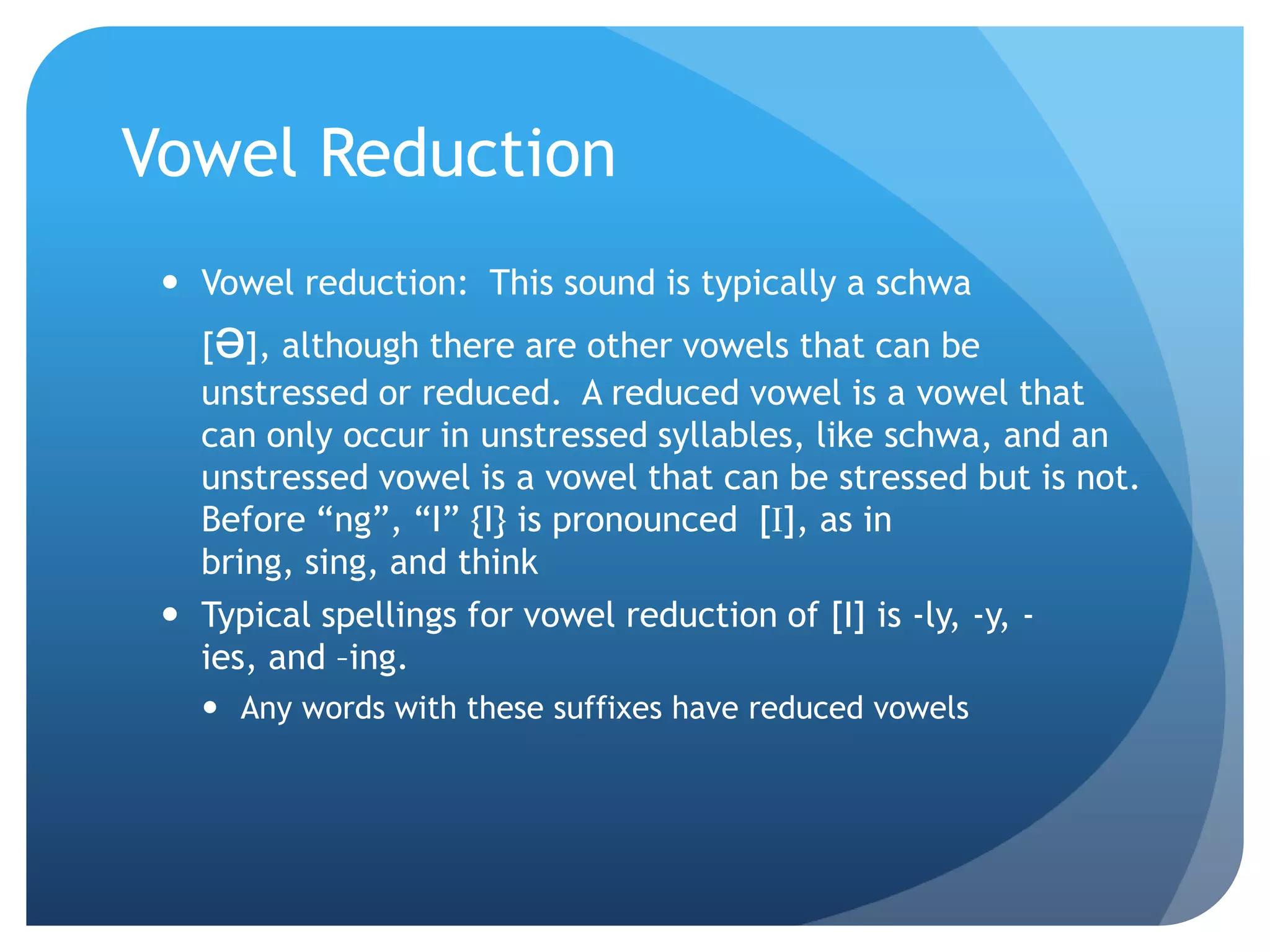 Vowel Reduction

• Vowel reduction: This sound is typically a schwa

[Ə], although there are other vowels that can be unstressed or reduced. A reduced vowel is a vowel that can only occur in unstressed syllables, like schwa, and an unstressed vowel is a vowel that can be stressed but is not. Before “ng”, “I” {I} is pronounced [I], as in bring, sing, and think

• Typical spellings for vowel reduction of [I] is -ly, -y, -ies, and –ing.
  • Any words with these suffixes have reduced vowels